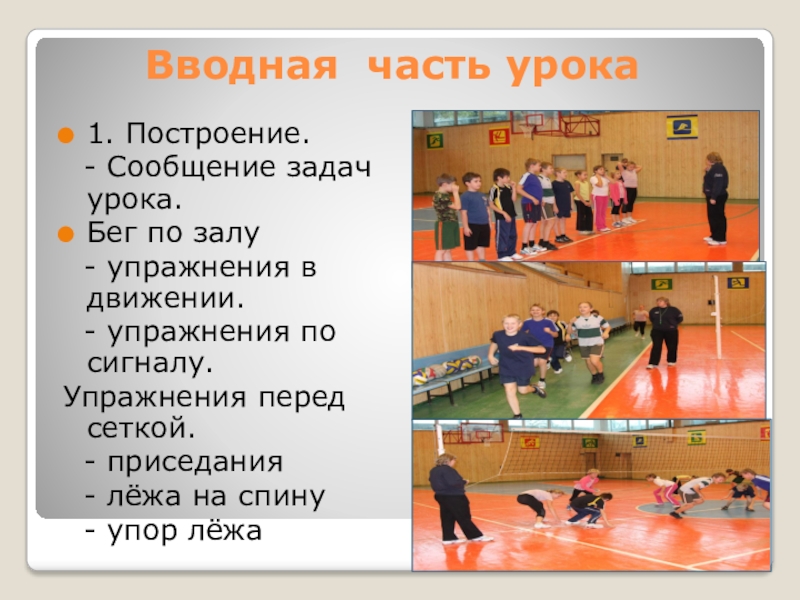 Вводная часть урока

1. Построение.
- Сообщение задач урока.

Бег по залу
- упражнения в движении.
- упражнения по сигналу.

Упражнения перед сеткой.
- приседания
- лёжа на спину
- упор лёжа